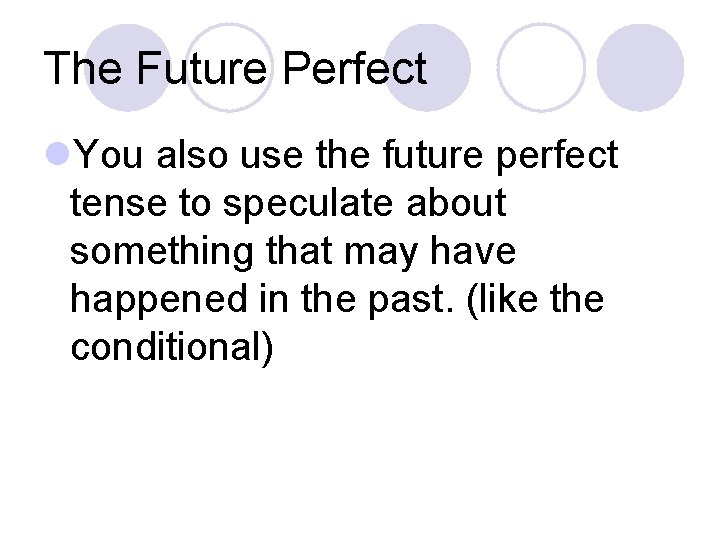 The Future Perfect

You also use the future perfect tense to speculate about something that may have happened in the past. (like the conditional)